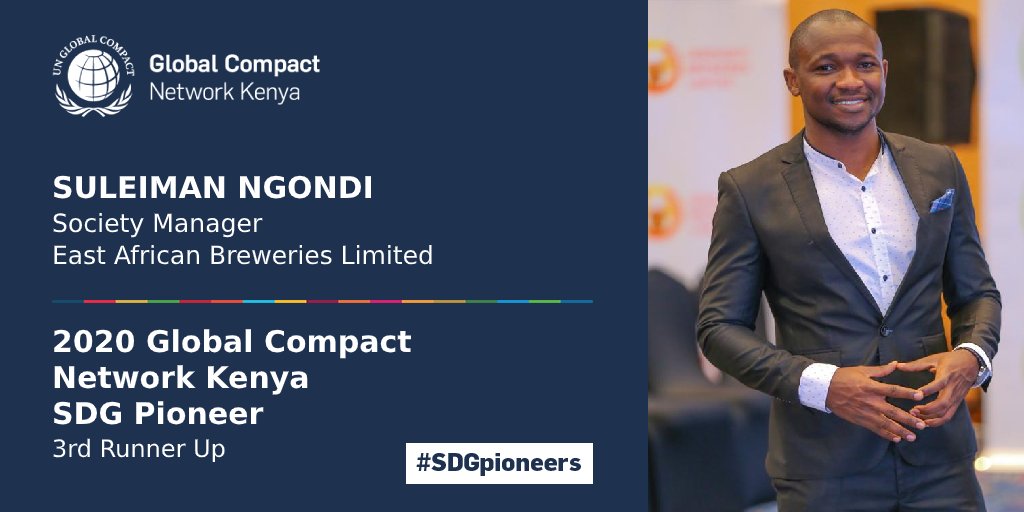 UN GLOBAL COMPACT

Global Compact
Network Kenya

SULEIMAN NGONDI
Society Manager
East African Breweries Limited

2020 Global Compact
Network Kenya
SDG Pioneer
3rd Runner Up

#SDGpioneers